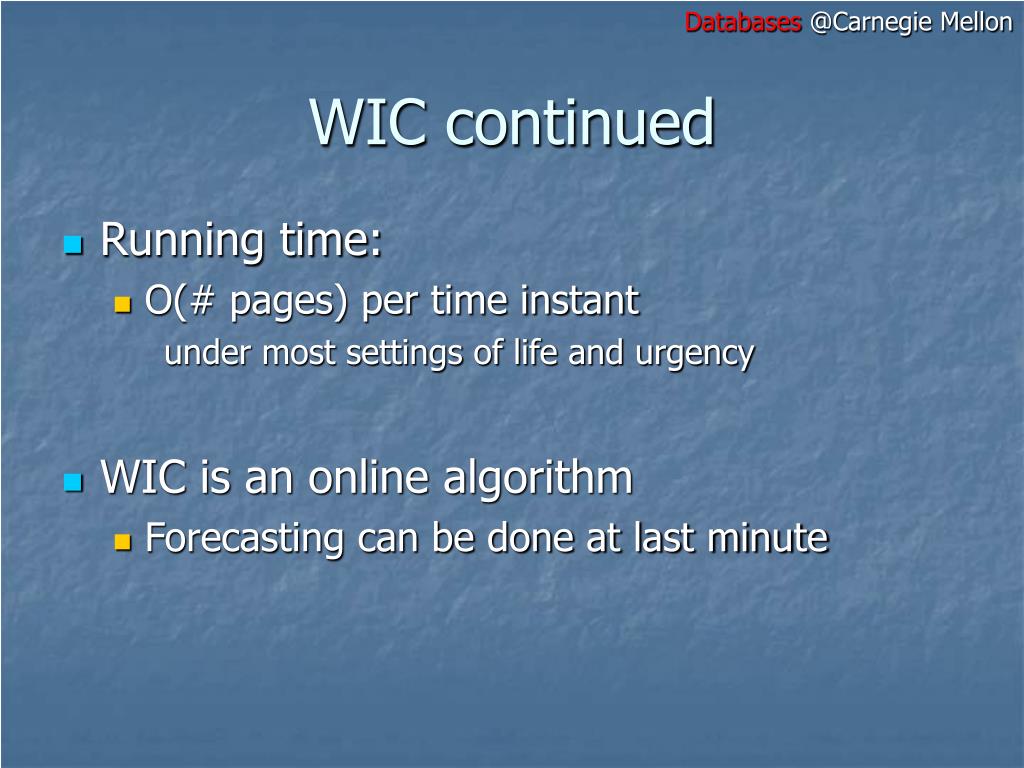 Databases @Carnegie Mellon

WIC continued

Running time:

O(# pages) per time instant

under most settings of life and urgency

WIC is an online algorithm

Forecasting can be done at last minute